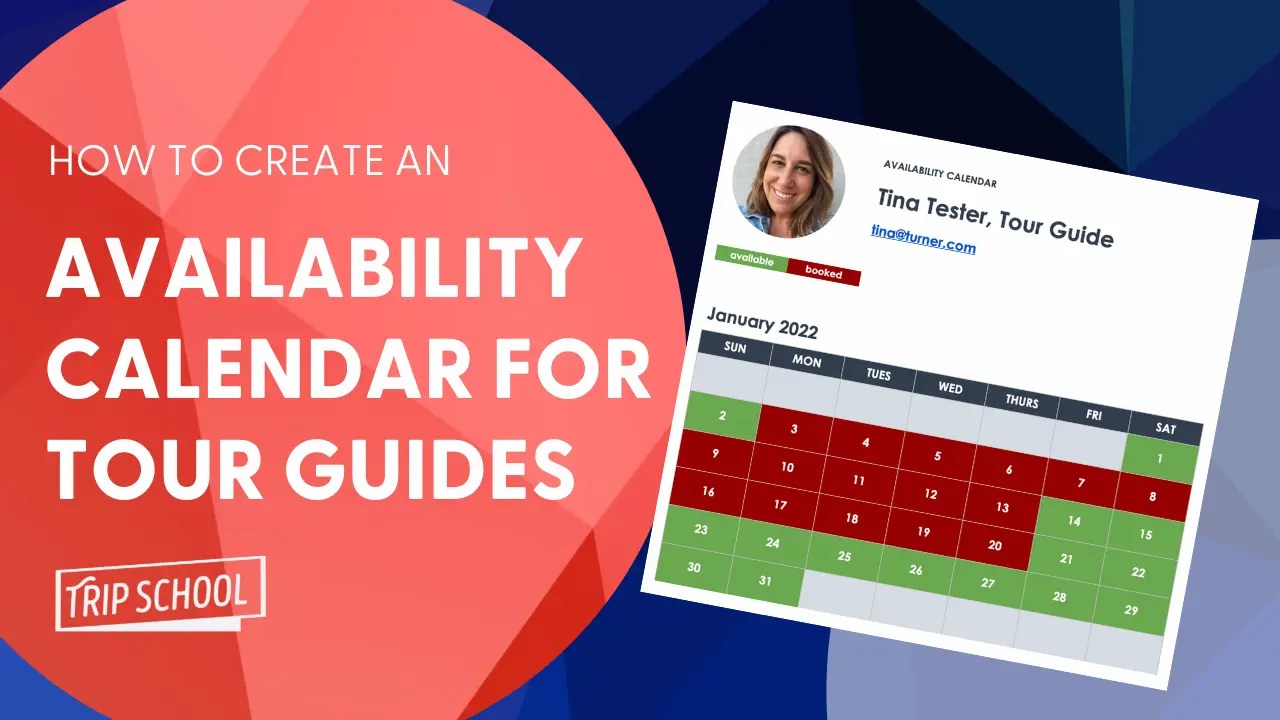 HOW TO CREATE AN

AVAILABILITY CALENDAR FOR TOUR GUIDES

TRIP SCHOOL

AVAILABILITY CALENDAR

Tina Tester, Tour Guide

tina@turner.com

available booked

January 2022

| SUN | MON | TUES | WED | THURS | FRI | SAT |
|---|---|---|---|---|---|---|
| | | | | | | 1 |
| 2 | 3 | 4 | 5 | 6 | 7 | 8 |
| 9 | 10 | 11 | 12 | 13 | 14 | 15 |
| 16 | 17 | 18 | 19 | 20 | 21 | 22 |
| 23 | 24 | 25 | 26 | 27 | 28 | 29 |
| 30 | 31 | | | | | |